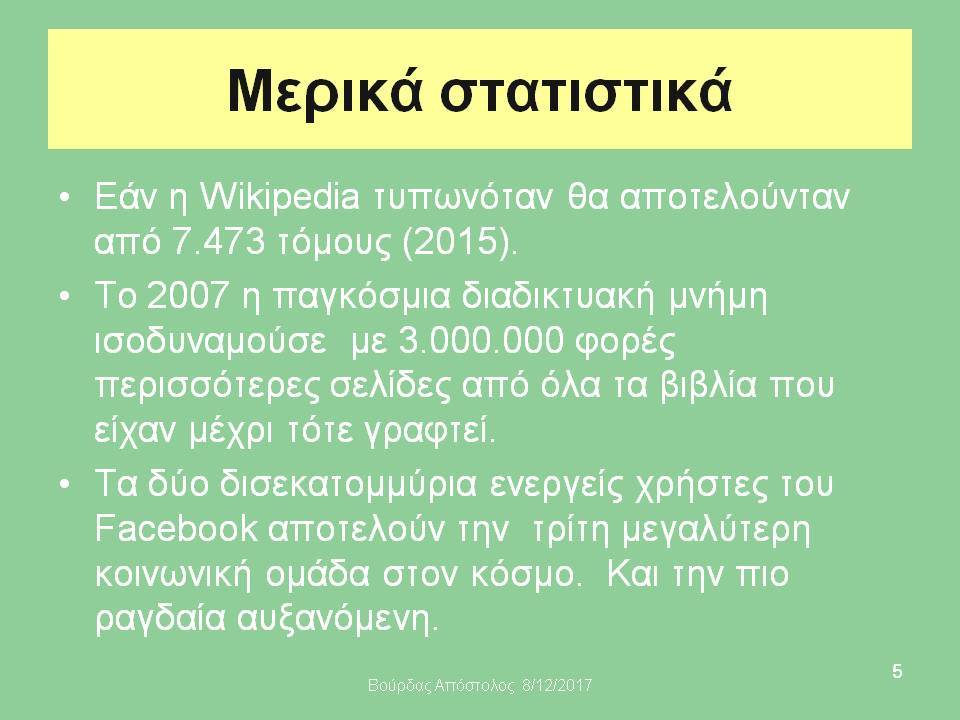 Μερικά στατιστικά

• Εάν η Wikipedia τυπωνόταν θα αποτελούνταν από 7.473 τόμους (2015).

• Το 2007 η παγκόσμια διαδικτυακή μνήμη ισοδυναμούσε με 3.000.000 φορές περισσότερες σελίδες από όλα τα βιβλία που είχαν μέχρι τότε γραφτεί.

• Τα δύο δισεκατομμύρια ενεργείς χρήστες του Facebook αποτελούν την τρίτη μεγαλύτερη κοινωνική ομάδα στον κόσμο. Και την πιο ραγδαία αυξανόμενη.

Βούρδας Απόστολος 8/12/2017

5